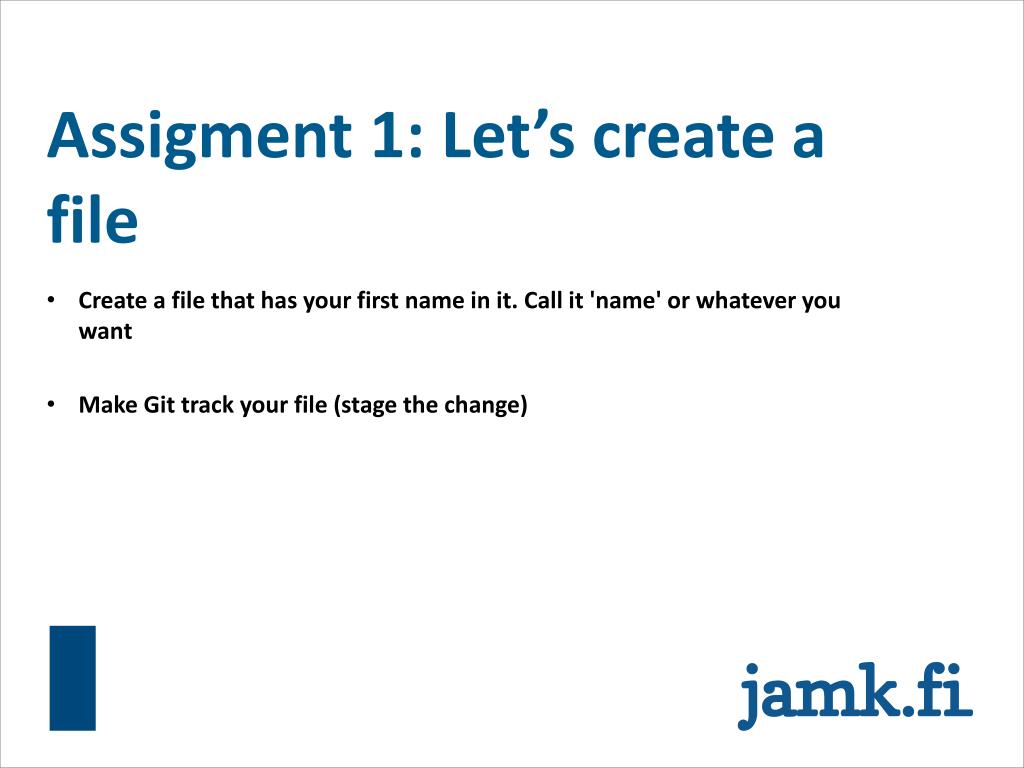 Assigment 1: Let’s create a file

• Create a file that has your first name in it. Call it 'name' or whatever you want

• Make Git track your file (stage the change)

jamk.fi